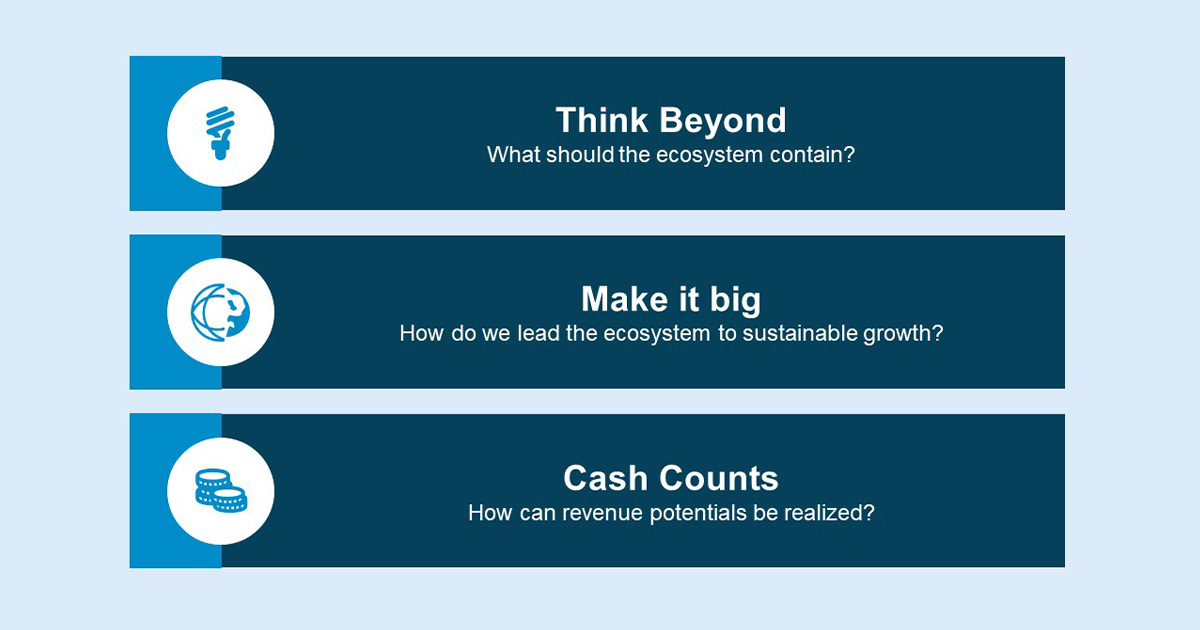 Think Beyond
What should the ecosystem contain?

Make it big
How do we lead the ecosystem to sustainable growth?

Cash Counts
How can revenue potentials be realized?